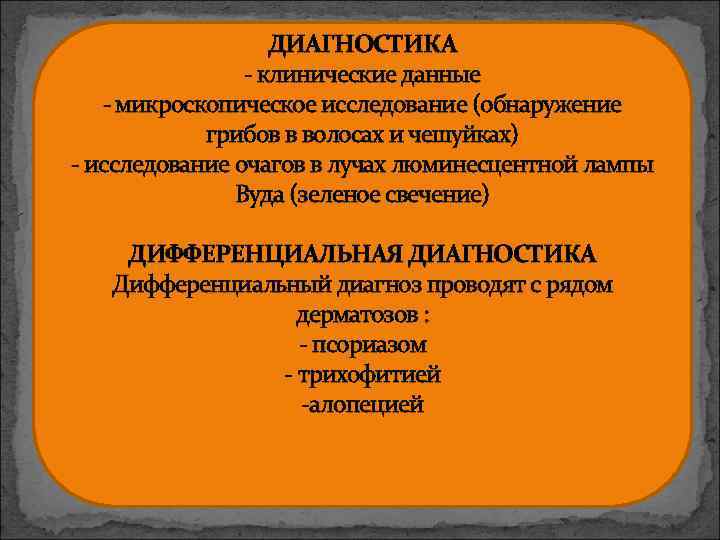 ДИАГНОСТИКА
- клинические данные
- микроскопическое исследование (обнаружение грибов в волосах и чешуйках)
- исследование очагов в лучах люминесцентной лампы Вуда (зеленое свечение)

ДИФФЕРЕНЦИАЛЬНАЯ ДИАГНОСТИКА
Дифференциальный диагноз проводят с рядом дерматозов :
- псориазом
- трихофитией
-алопецией